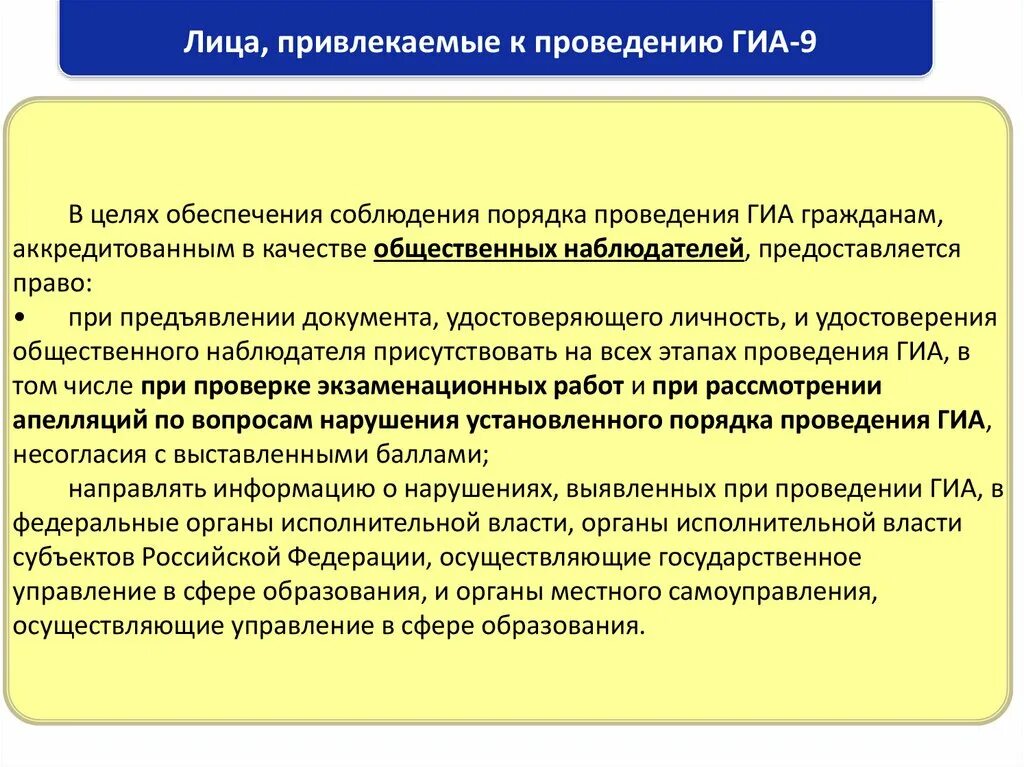 Лица, привлекаемые к проведению ГИА-9

В целях обеспечения соблюдения порядка проведения ГИА гражданам, аккредитованным в качестве общественных наблюдателей, предоставляется право:
• при предъявлении документа, удостоверяющего личность, и удостоверения общественного наблюдателя присутствовать на всех этапах проведения ГИА, в том числе при проверке экзаменационных работ и при рассмотрении апелляций по вопросам нарушения установленного порядка проведения ГИА, несогласия с выставленными баллами;
направлять информацию о нарушениях, выявленных при проведении ГИА, в федеральные органы исполнительной власти, органы исполнительной власти субъектов Российской Федерации, осуществляющие государственное управление в сфере образования, и органы местного самоуправления, осуществляющие управление в сфере образования.